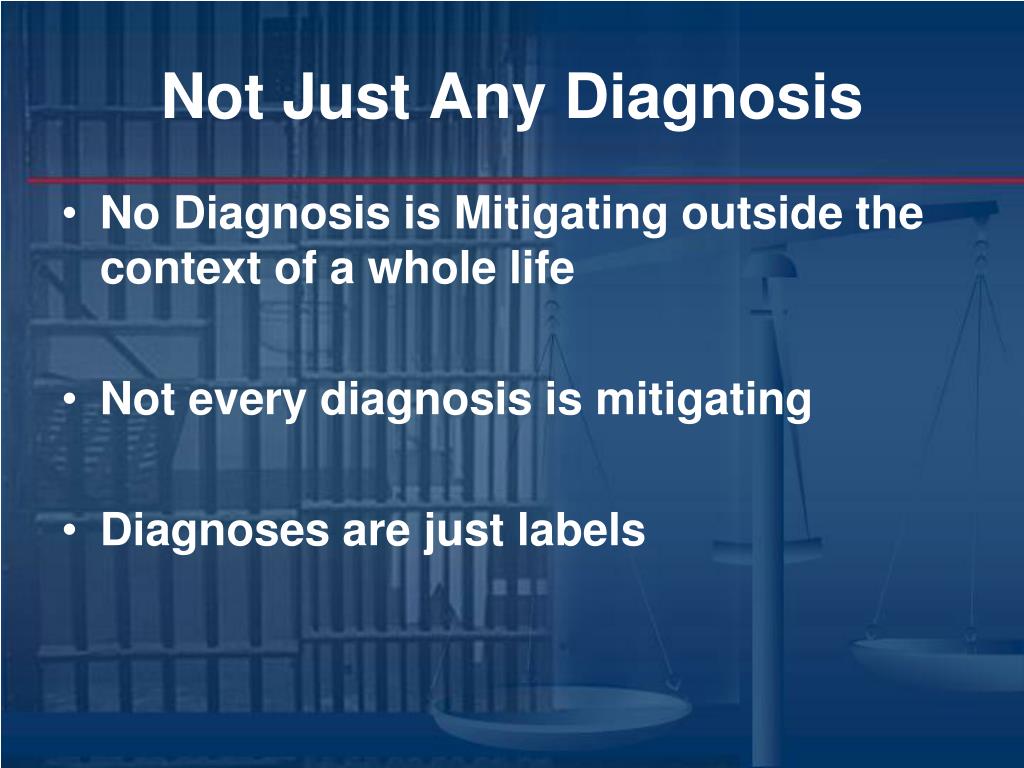 Not Just Any Diagnosis

• No Diagnosis is Mitigating outside the context of a whole life

• Not every diagnosis is mitigating

• Diagnoses are just labels